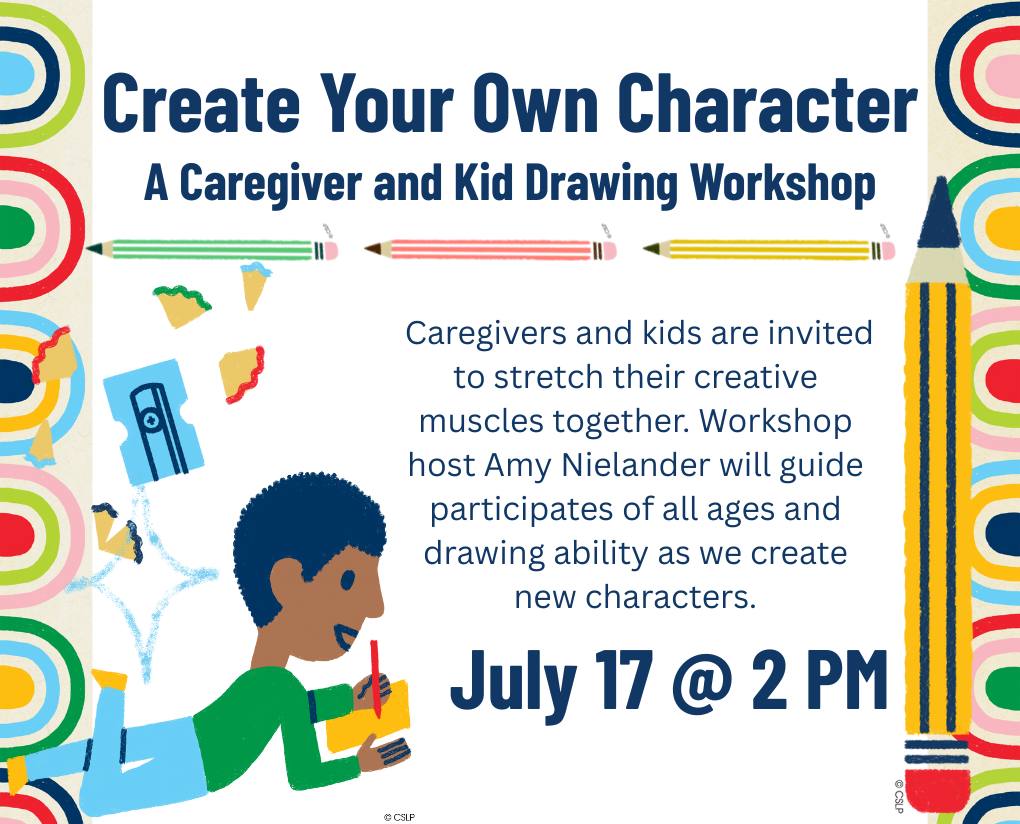 Create Your Own Character
A Caregiver and Kid Drawing Workshop

Caregivers and kids are invited to stretch their creative muscles together. Workshop host Amy Nielander will guide participates of all ages and drawing ability as we create new characters.

July 17 @ 2 PM

© CSLP

© CSLP